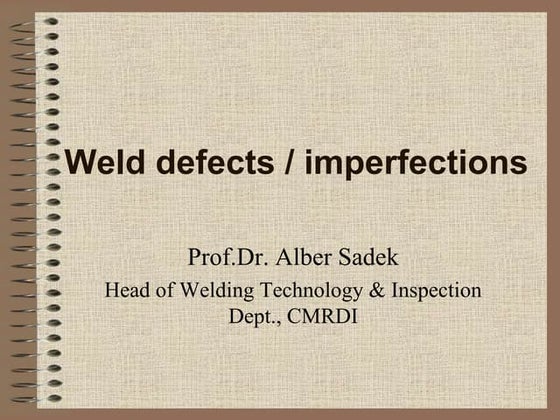 Weld defects / imperfections

Prof.Dr. Alber Sadek

Head of Welding Technology & Inspection Dept., CMRDI